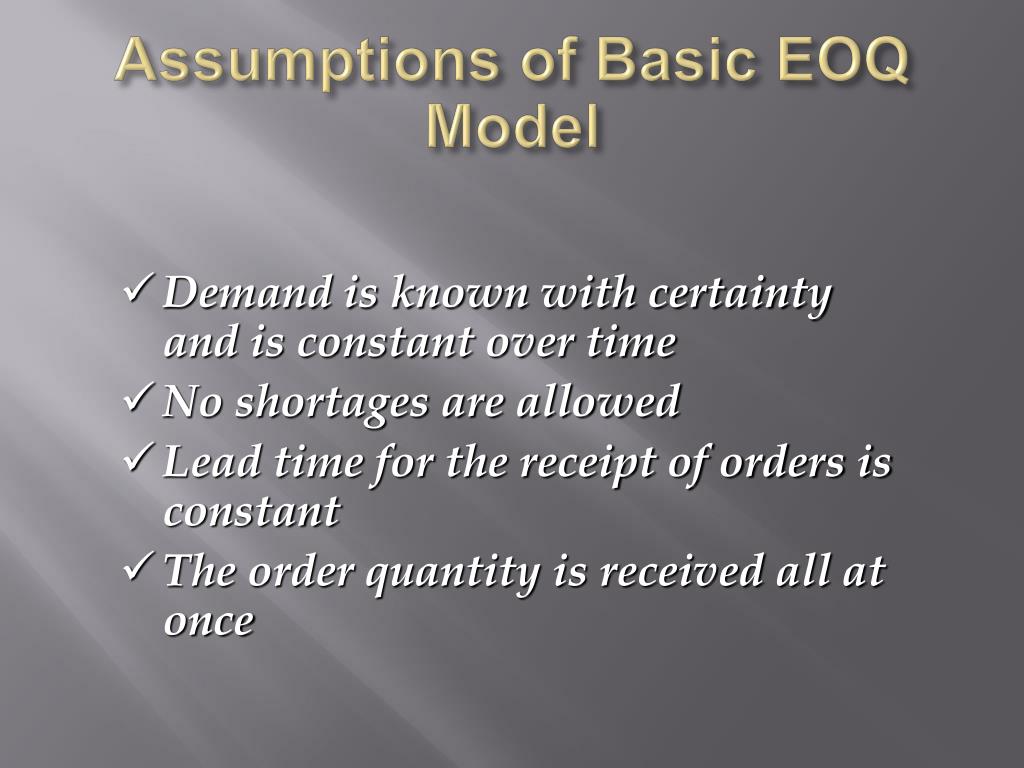 Assumptions of Basic EOQ Model

✓ Demand is known with certainty and is constant over time
✓ No shortages are allowed
✓ Lead time for the receipt of orders is constant
✓ The order quantity is received all at once